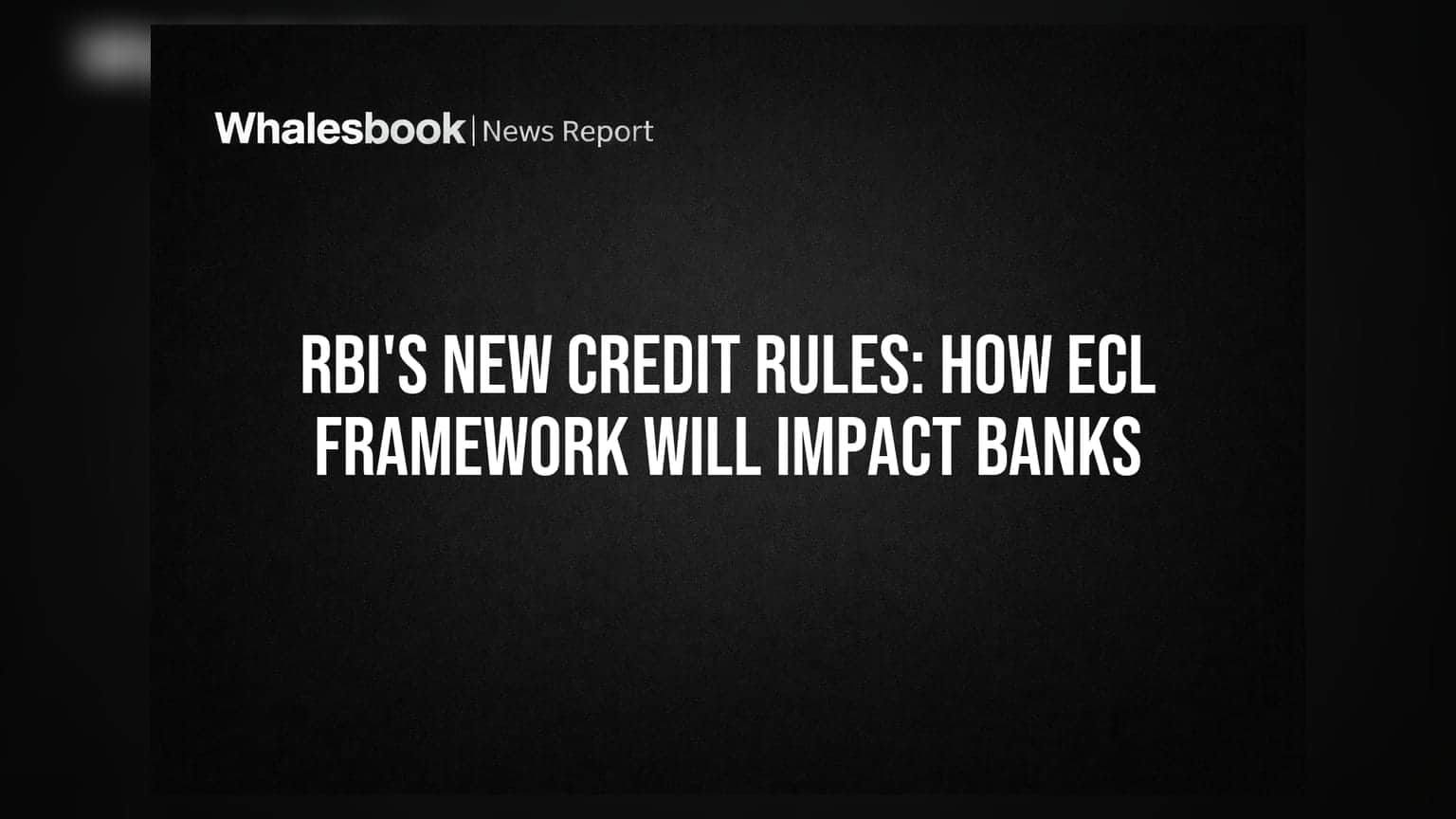 Whalesbook | News Report

RBI'S NEW CREDIT RULES: HOW ECL FRAMEWORK WILL IMPACT BANKS